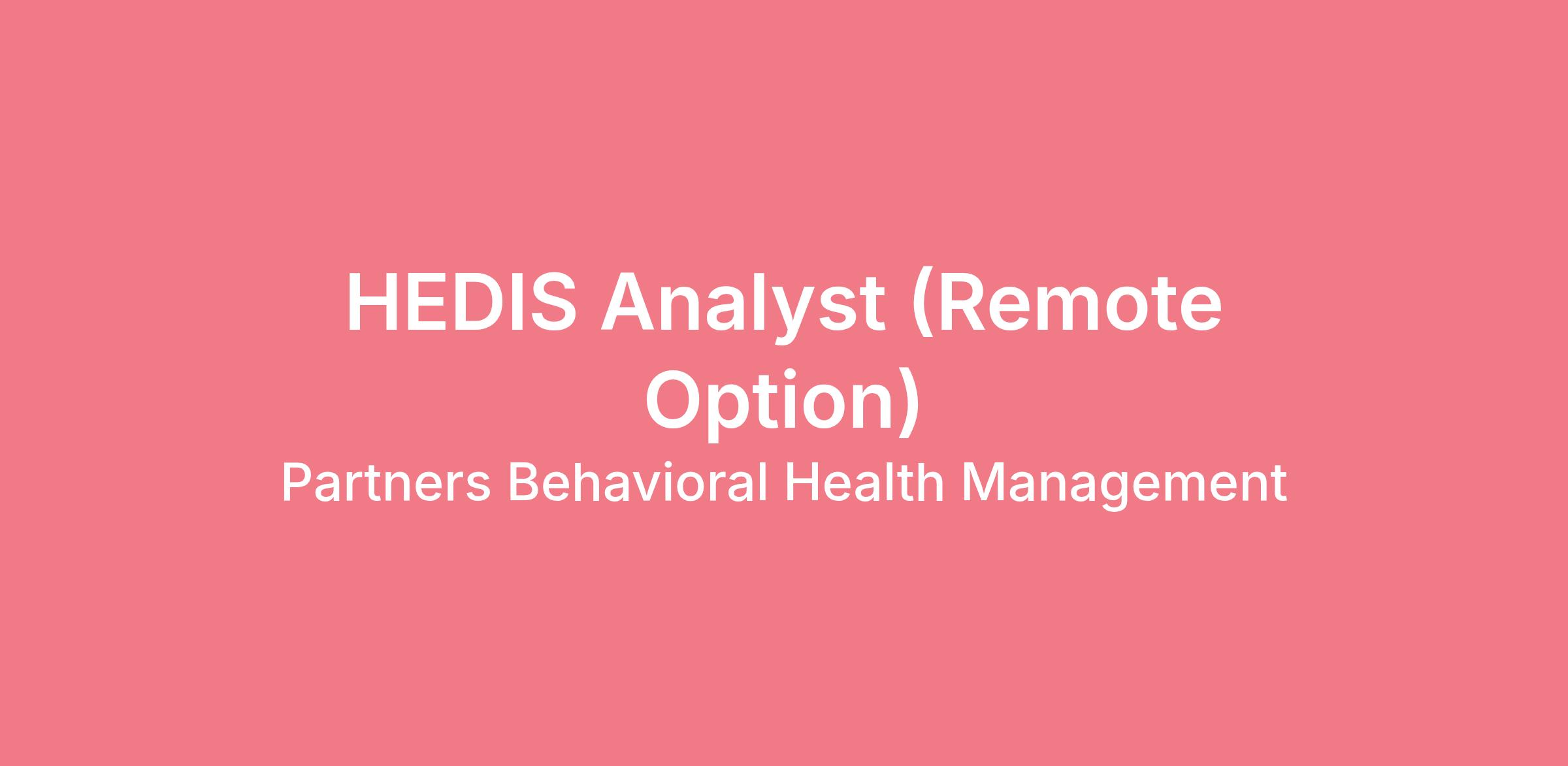 HEDIS Analyst (Remote Option)

Partners Behavioral Health Management